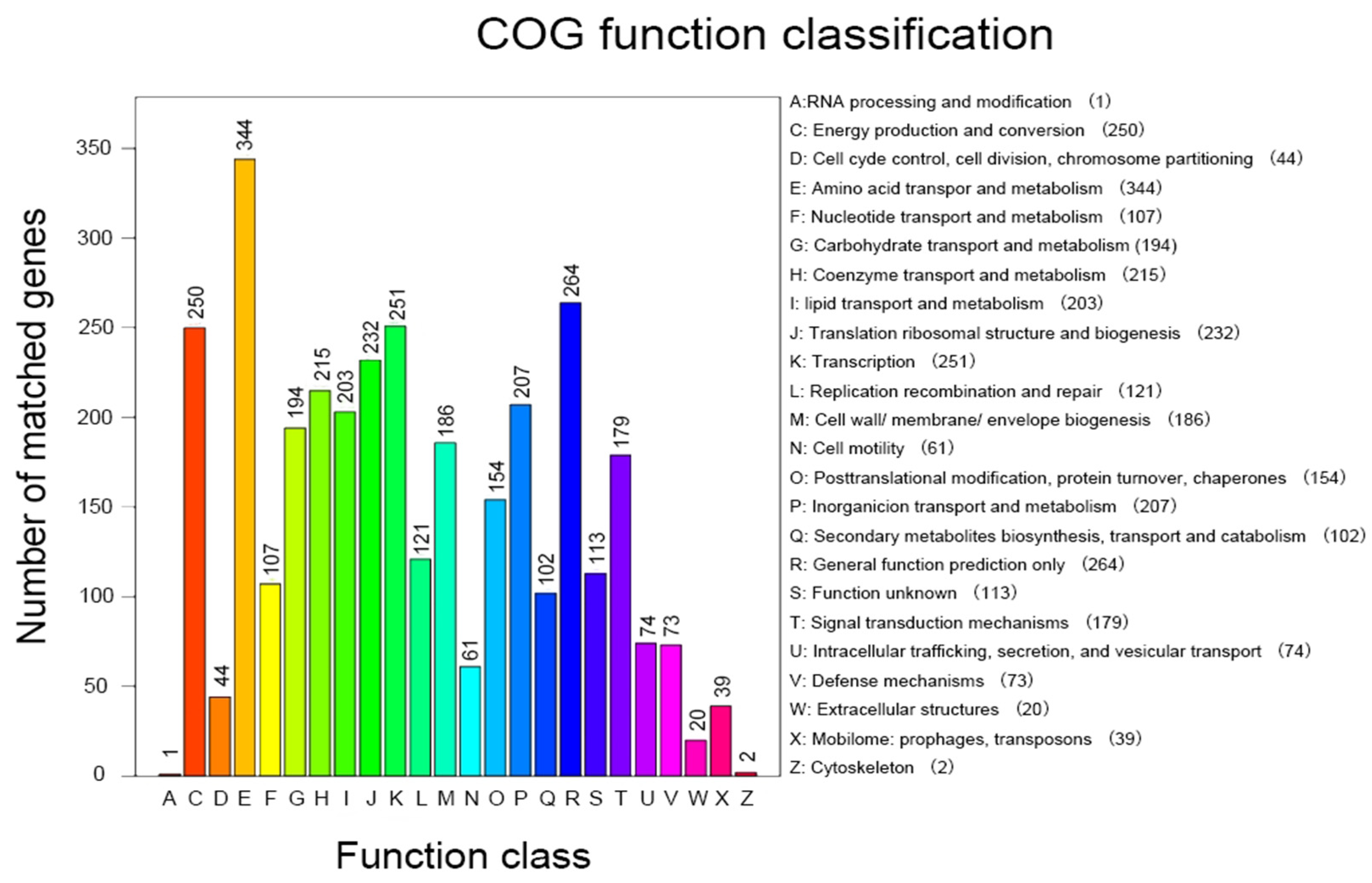 COG function classification

Number of matched genes

350
300
250
200
150
100
50
0

1
250
44
344
107
194
215
203
232
251
121
186
61
154
207
102
264
113
179
74
73
20
39
2

A C D E F G H I J K L M N O P Q R S T U V W X Z

Function class

A:RNA processing and modification (1)
C: Energy production and conversion (250)
D: Cell cyde control, cell division, chromosome partitioning (44)
E: Amino acid transpor and metabolism (344)
F: Nucleotide transport and metabolism (107)
G: Carbohydrate transport and metabolism (194)
H: Coenzyme transport and metabolism (215)
I: lipid transport and metabolism (203)
J: Translation ribosomal structure and biogenesis (232)
K: Transcription (251)
L: Replication recombination and repair (121)
M: Cell wall/ membrane/ envelope biogenesis (186)
N: Cell motility (61)
O: Posttranslational modification, protein turnover, chaperones (154)
P: Inorganicion transport and metabolism (207)
Q: Secondary metabolites biosynthesis, transport and catabolism (102)
R: General function prediction only (264)
S: Function unknown (113)
T: Signal transduction mechanisms (179)
U: Intracellular trafficking, secretion, and vesicular transport (74)
V: Defense mechanisms (73)
W: Extracellular structures (20)
X: Mobilome: prophages, transposons (39)
Z: Cytoskeleton (2)